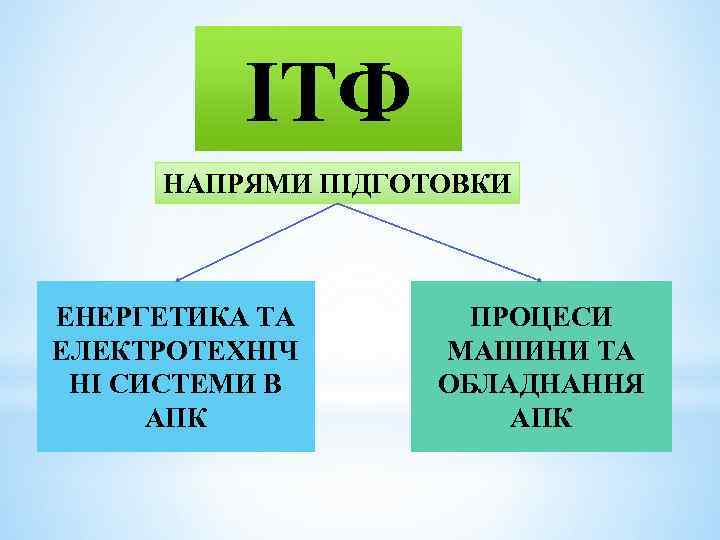 ІТФ

НАПРЯМИ ПІДГОТОВКИ

ЕНЕРГЕТИКА ТА ЕЛЕКТРОТЕХНІЧНІ СИСТЕМИ В АПК

ПРОЦЕСИ МАШИНИ ТА ОБЛАДНАННЯ АПК